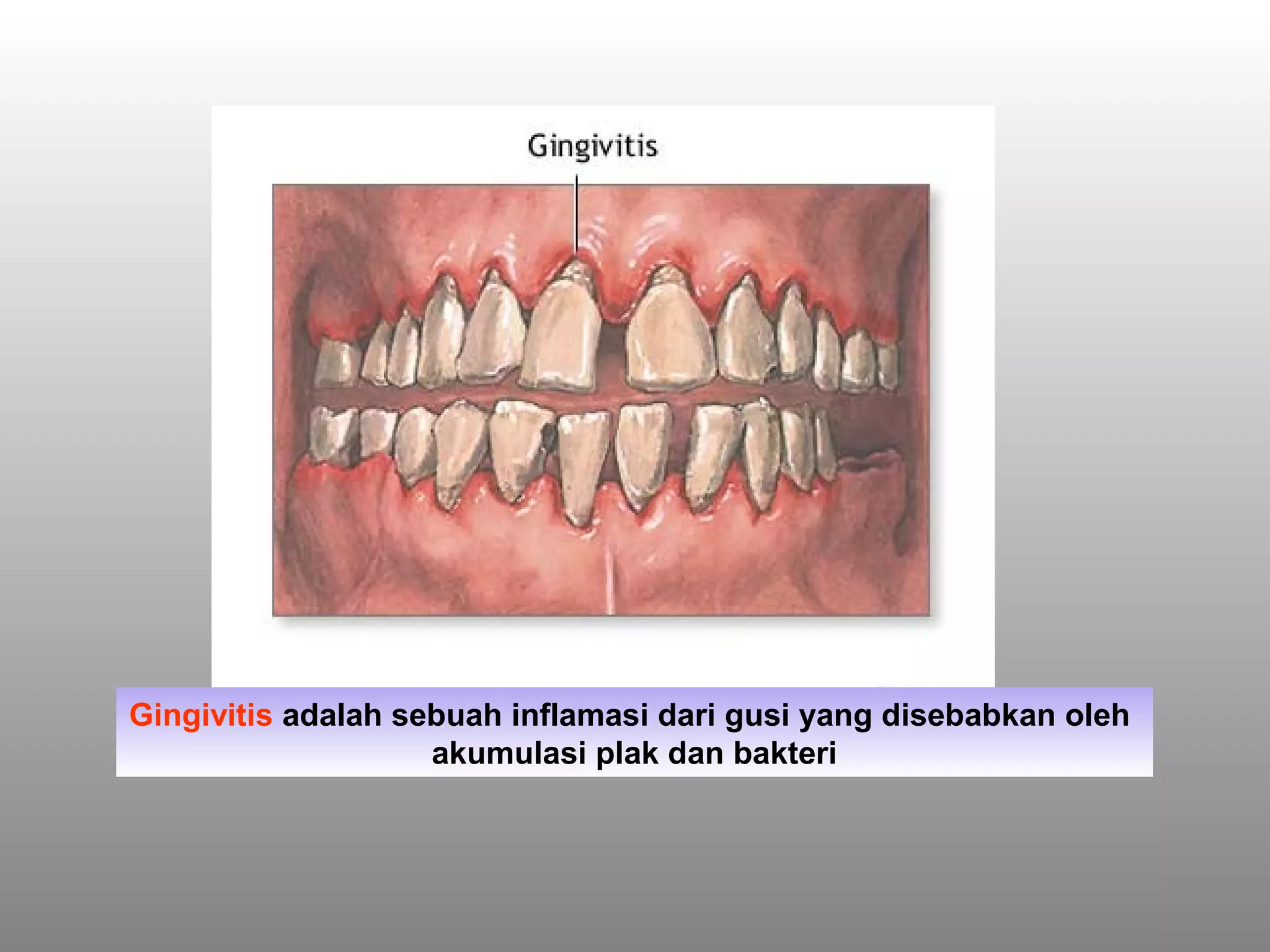 Gingivitis

Gingivitis adalah sebuah inflamasi dari gusi yang disebabkan oleh akumulasi plak dan bakteri